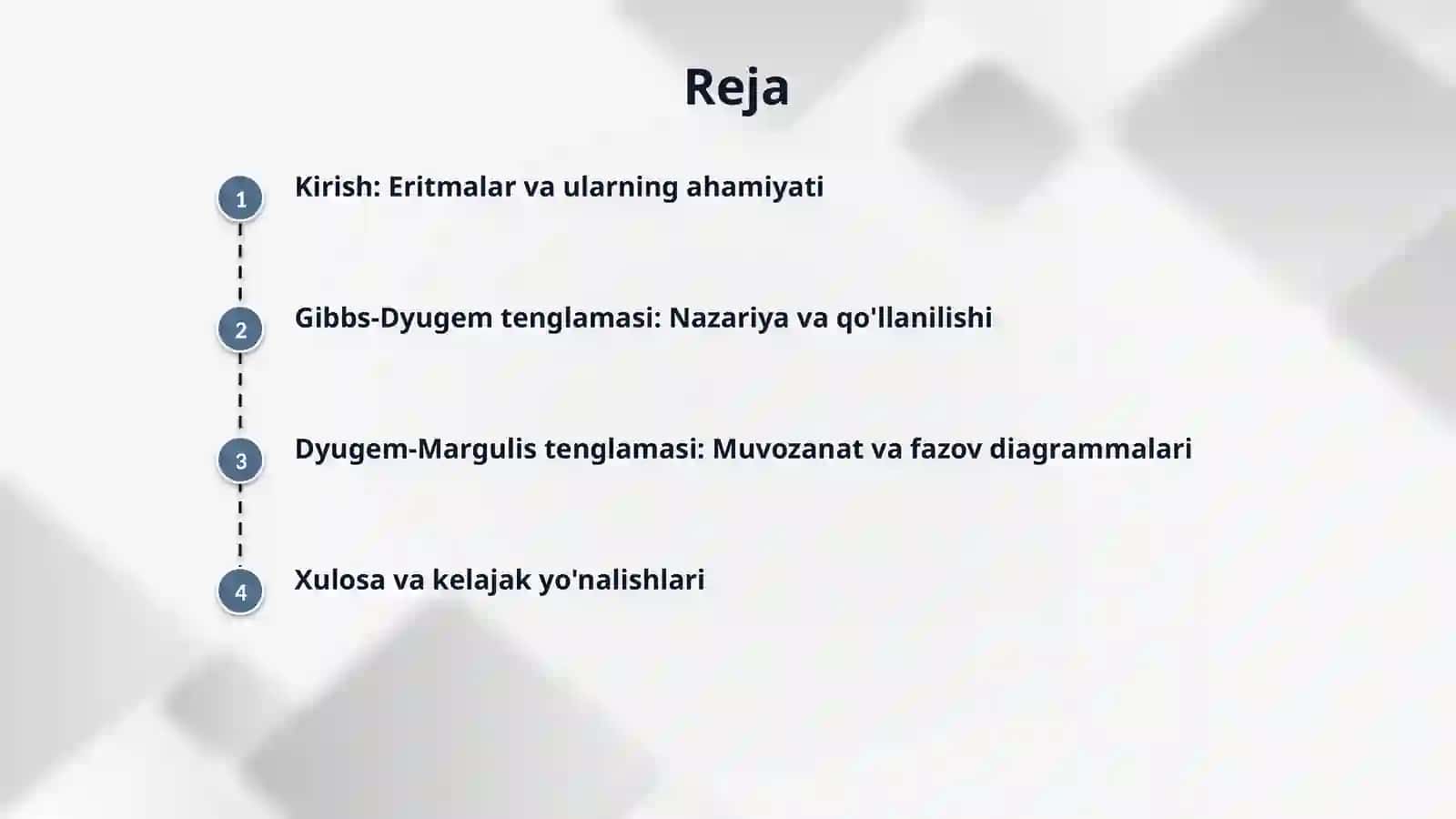 Reja

1 Kirish: Eritmalar va ularning ahamiyati

2 Gibbs-Dyugem tenglamasi: Nazariya va qo'llanilishi

3 Dyugem-Margulis tenglamasi: Muvozanat va fazov diagrammalari

4 Xulosa va kelajak yo'nalishlari